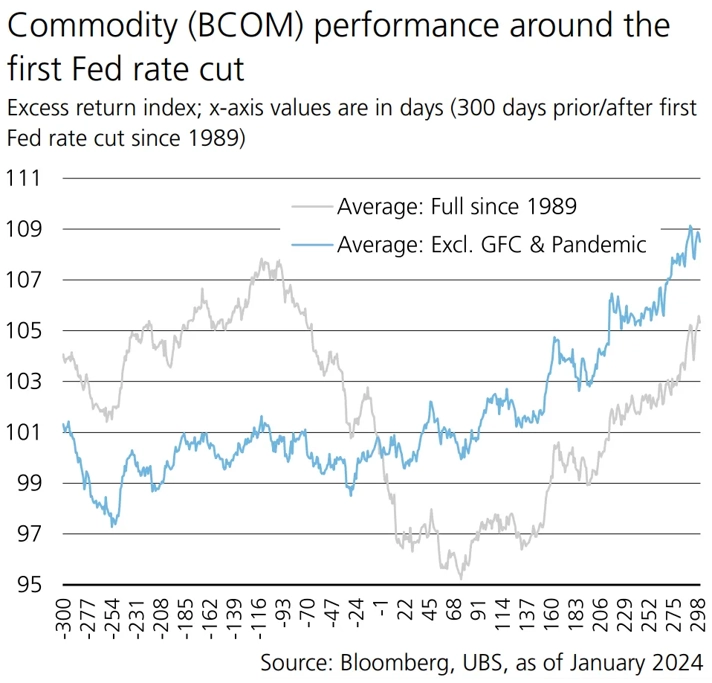 Commodity (BCOM) performance around the first Fed rate cut

Excess return index; x-axis values are in days (300 days prior/after first Fed rate cut since 1989)

111
109
107
105
103
101
99
97
95

Average: Full since 1989
Average: Excl. GFC & Pandemic

-300
-277
-254
-231
-208
-185
-162
-139
-116
-93
-70
-47
-24
-1
22
45
68
91
114
137
160
183
206
229
252
275
298

Source: Bloomberg, UBS, as of January 2024